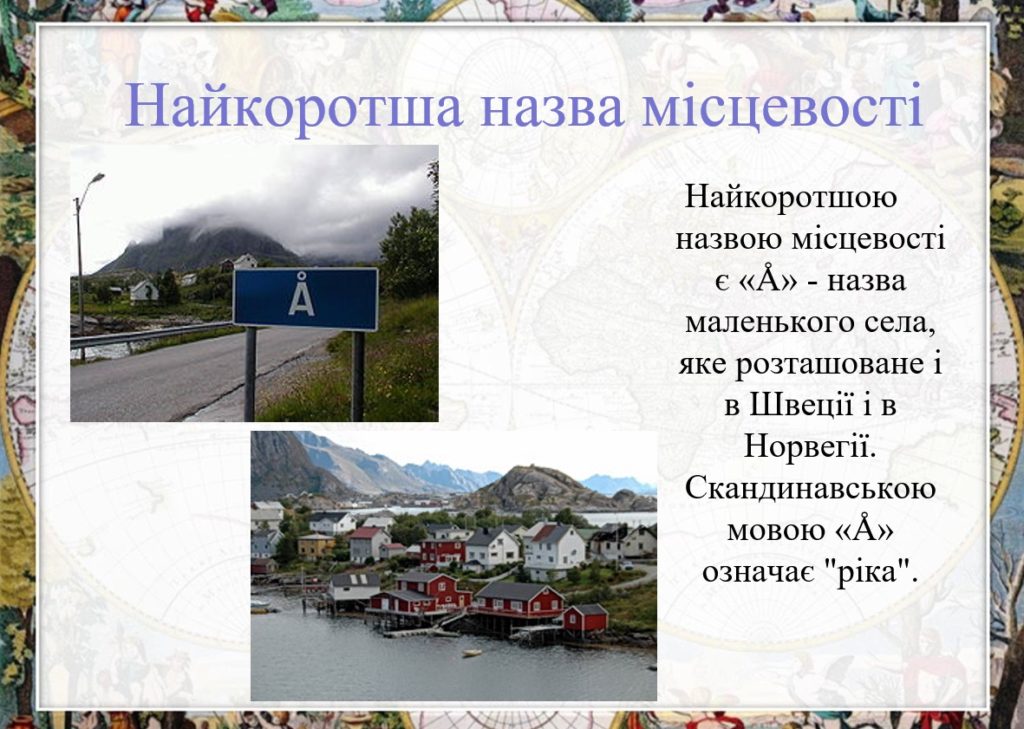 Найкоротша назва місцевості

Å

Найкоротшою назвою місцевості є «Å» - назва маленького села, яке розташоване і в Швеції і в Норвегії. Скандинавською мовою «Å» означає "ріка".